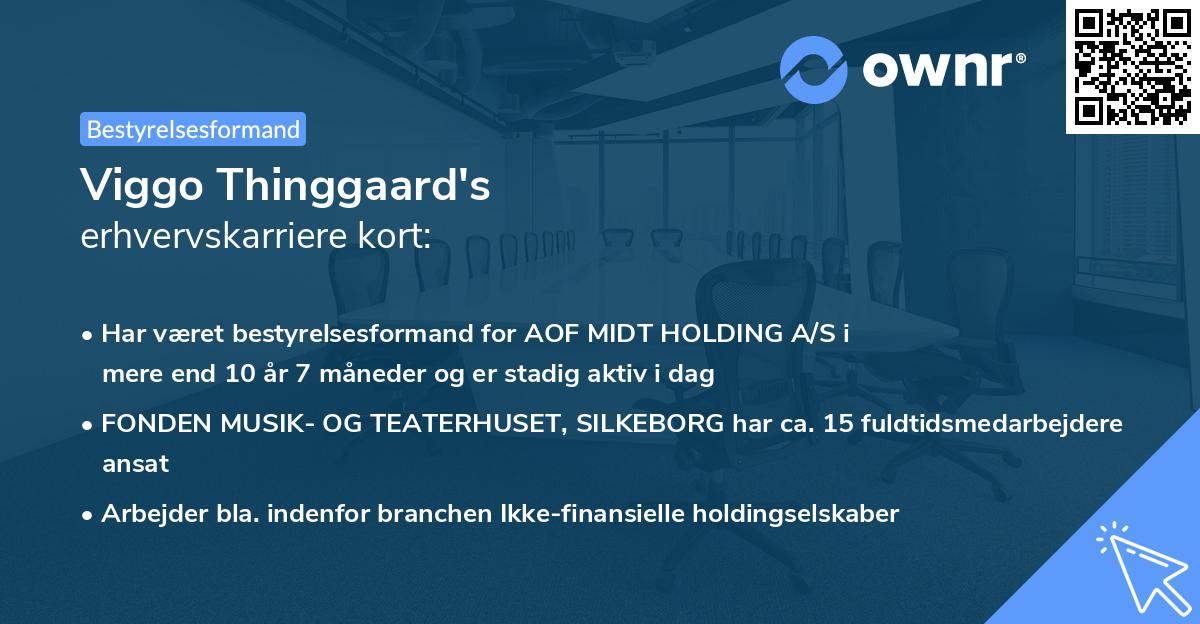 ownr®

Bestyrelsesformand

Viggo Thinggaard's
erhvervskarriere kort:

• Har været bestyrelsesformand for AOF MIDT HOLDING A/S i mere end 10 år 7 måneder og er stadig aktiv i dag

• FONDEN MUSIK- OG TEATERHUSET, SILKEBORG har ca. 15 fuldtidsmedarbejdere ansat

• Arbejder bla. indenfor branchen Ikke-finansielle holdingselskaber